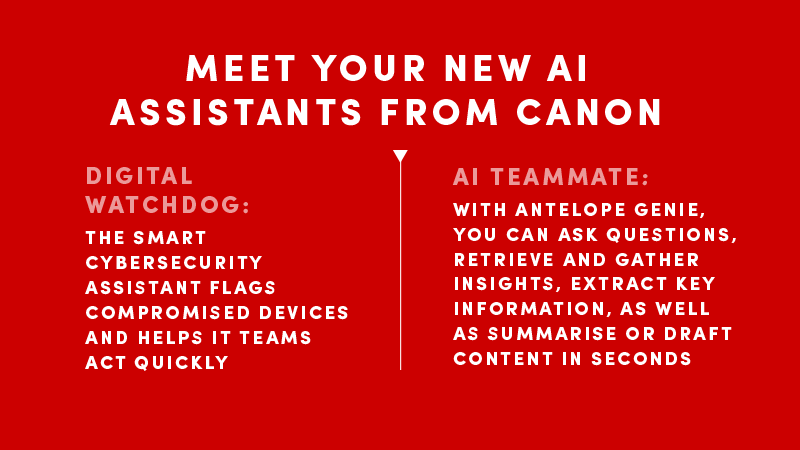 MEET YOUR NEW AI ASSISTANTS FROM CANON

DIGITAL WATCHDOG:

THE SMART CYBERSECURITY ASSISTANT FLAGS COMPROMISED DEVICES AND HELPS IT TEAMS ACT QUICKLY

AI TEAMMATE:

WITH ANTELOPE GENIE, YOU CAN ASK QUESTIONS, RETRIEVE AND GATHER INSIGHTS, EXTRACT KEY INFORMATION, AS WELL AS SUMMARISE OR DRAFT CONTENT IN SECONDS